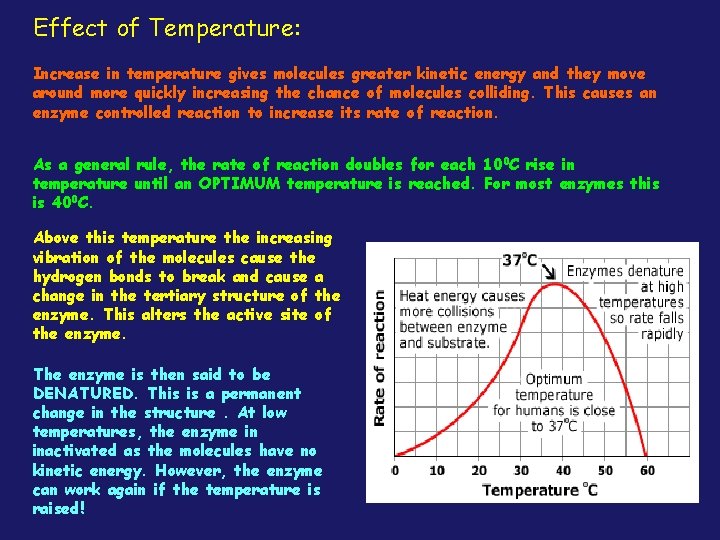 Effect of Temperature:

Increase in temperature gives molecules greater kinetic energy and they move around more quickly increasing the chance of molecules colliding. This causes an enzyme controlled reaction to increase its rate of reaction.

As a general rule, the rate of reaction doubles for each $10^0C$ rise in temperature until an OPTIMUM temperature is reached. For most enzymes this is $40^0C$.

Above this temperature the increasing vibration of the molecules cause the hydrogen bonds to break and cause a change in the tertiary structure of the enzyme. This alters the active site of the enzyme.

The enzyme is then said to be DENATURED. This is a permanent change in the structure . At low temperatures, the enzyme in inactivated as the molecules have no kinetic energy. However, the enzyme can work again if the temperature is raised!

37°C

Enzymes denature at high temperatures so rate falls rapidly

Heat energy causes more collisions between enzyme and substrate.

Optimum temperature for humans is close to 37°C

Rate of reaction

0 10 20 30 40 50 60

Temperature °C